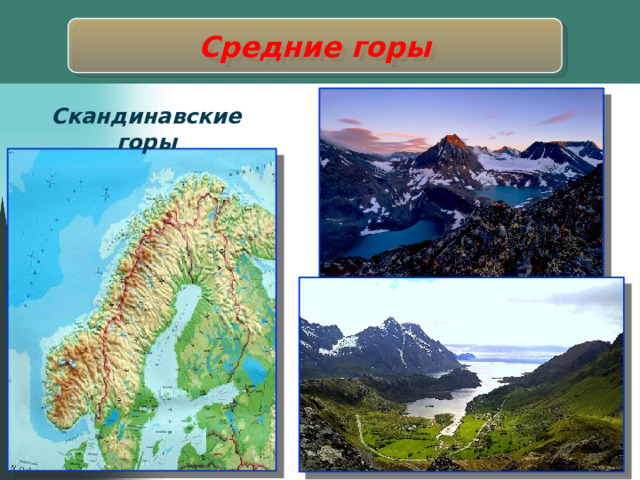 Средние горы

Скандинавские горы